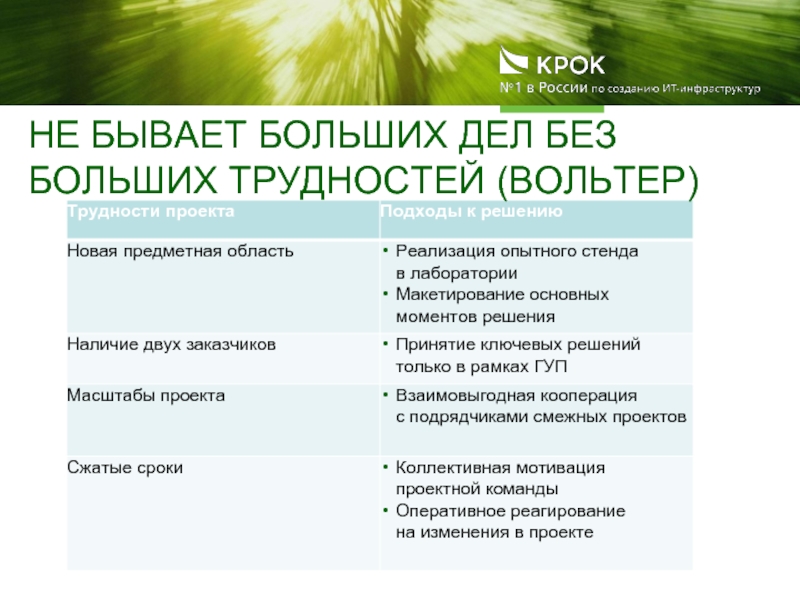 КРОК
№1 в России по созданию ИТ-инфраструктур

НЕ БЫВАЕТ БОЛЬШИХ ДЕЛ БЕЗ БОЛЬШИХ ТРУДНОСТЕЙ (ВОЛЬТЕР)

| Трудности проекта | Подходы к решению |
|---|---|
| Новая предметная область | • Реализация опытного стенда в лаборатории • Макетирование основных моментов решения |
| Наличие двух заказчиков | • Принятие ключевых решений только в рамках ГУП |
| Масштабы проекта | • Взаимовыгодная кооперация с подрядчиками смежных проектов |
| Сжатые сроки | • Коллективная мотивация проектной команды • Оперативное реагирование на изменения в проекте |